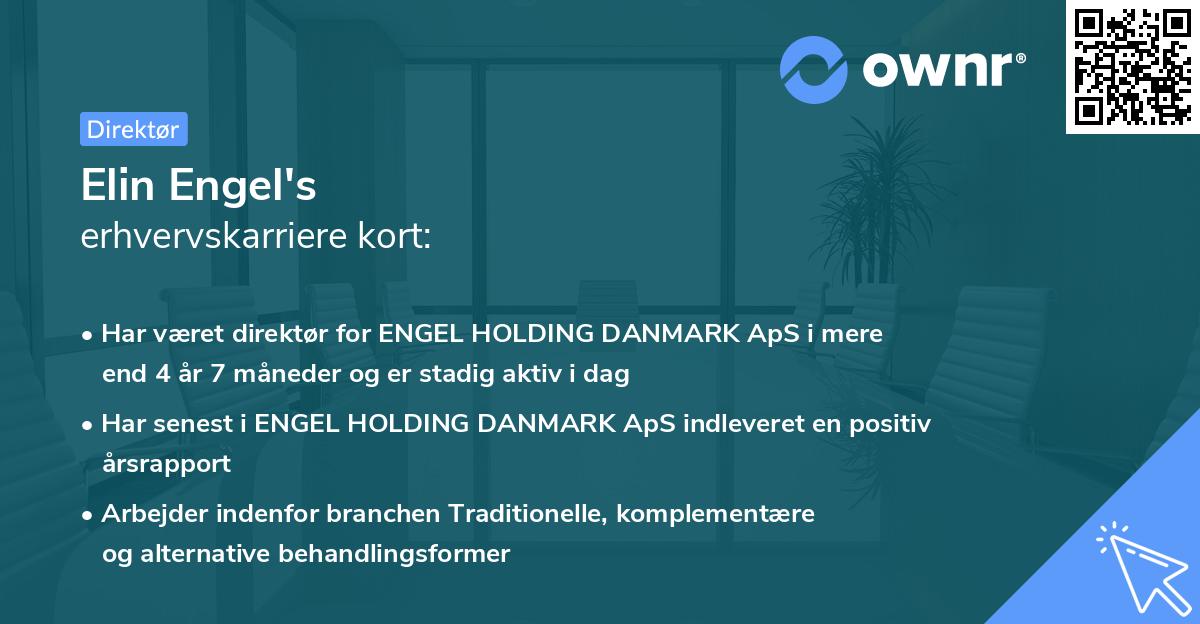 ownr®

Direktør

Elin Engel's
erhvervskarriere kort:

• Har været direktør for ENGEL HOLDING DANMARK ApS i mere end 4 år 7 måneder og er stadig aktiv i dag

• Har senest i ENGEL HOLDING DANMARK ApS indleveret en positiv årsrapport

• Arbejder indenfor branchen Traditionelle, komplementære og alternative behandlingsformer